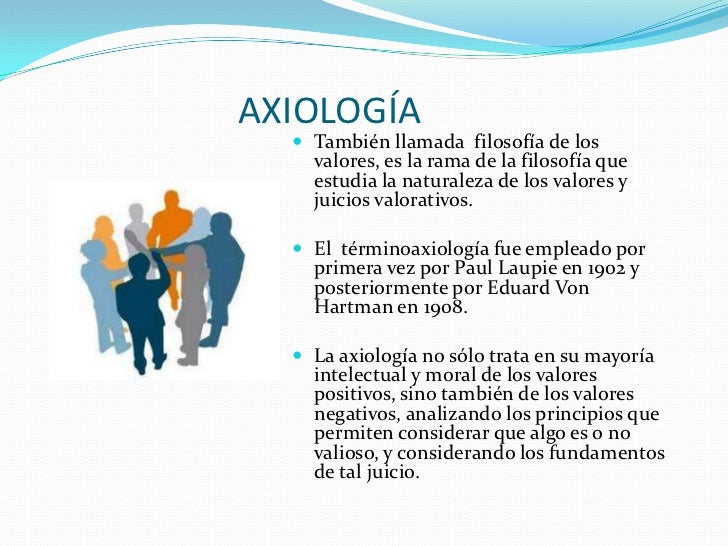 AXIOLOGÍA

También llamada filosofía de los valores, es la rama de la filosofía que estudia la naturaleza de los valores y juicios valorativos.

El términoaxiología fue empleado por primera vez por Paul Laupie en 1902 y posteriormente por Eduard Von Hartman en 1908.

La axiología no sólo trata en su mayoría intelectual y moral de los valores positivos, sino también de los valores negativos, analizando los principios que permiten considerar que algo es o no valioso, y considerando los fundamentos de tal juicio.